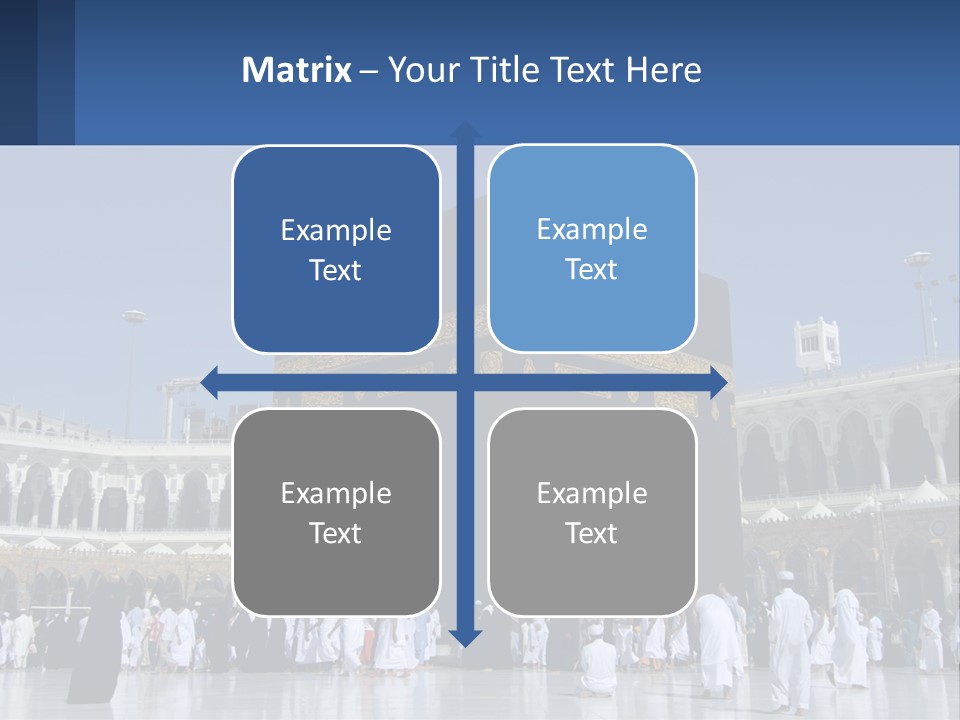 Matrix – Your Title Text Here

Example Text

Example Text

Example Text

Example Text